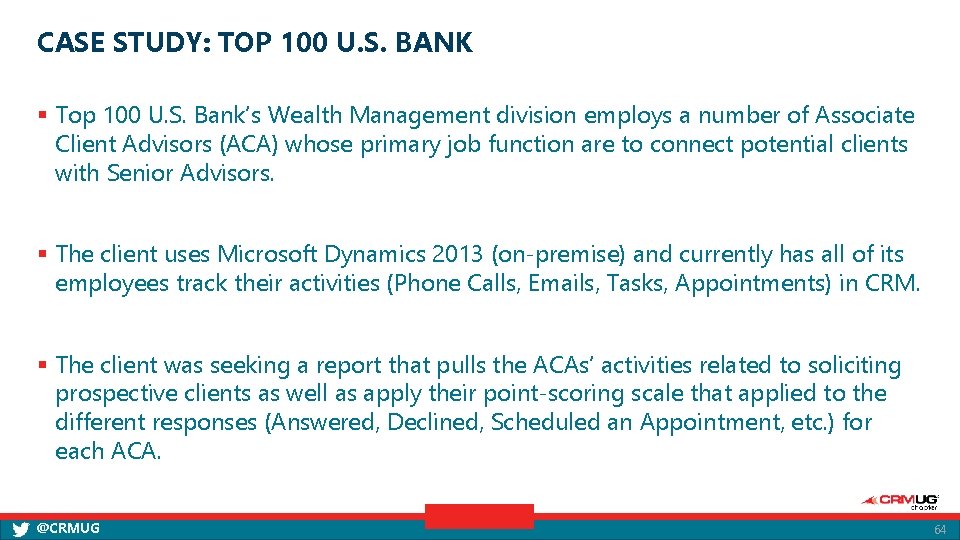 CASE STUDY: TOP 100 U.S. BANK

▪ Top 100 U.S. Bank's Wealth Management division employs a number of Associate Client Advisors (ACA) whose primary job function are to connect potential clients with Senior Advisors.

▪ The client uses Microsoft Dynamics 2013 (on-premise) and currently has all of its employees track their activities (Phone Calls, Emails, Tasks, Appointments) in CRM.

▪ The client was seeking a report that pulls the ACAs' activities related to soliciting prospective clients as well as apply their point-scoring scale that applied to the different responses (Answered, Declined, Scheduled an Appointment, etc.) for each ACA.

CRMUG chapter

@CRMUG

64